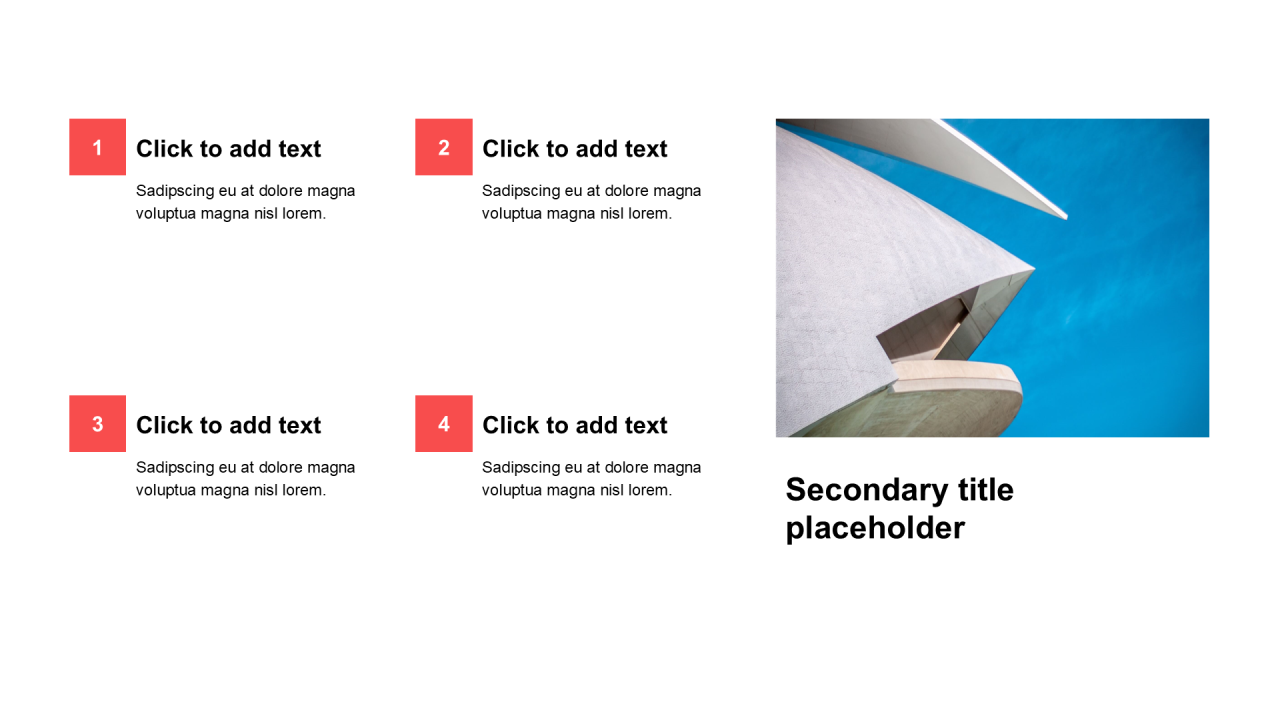 1
Click to add text
Sadipscing eu at dolore magna voluptua magna nisl lorem.

2
Click to add text
Sadipscing eu at dolore magna voluptua magna nisl lorem.

3
Click to add text
Sadipscing eu at dolore magna voluptua magna nisl lorem.

4
Click to add text
Sadipscing eu at dolore magna voluptua magna nisl lorem.

Secondary title placeholder